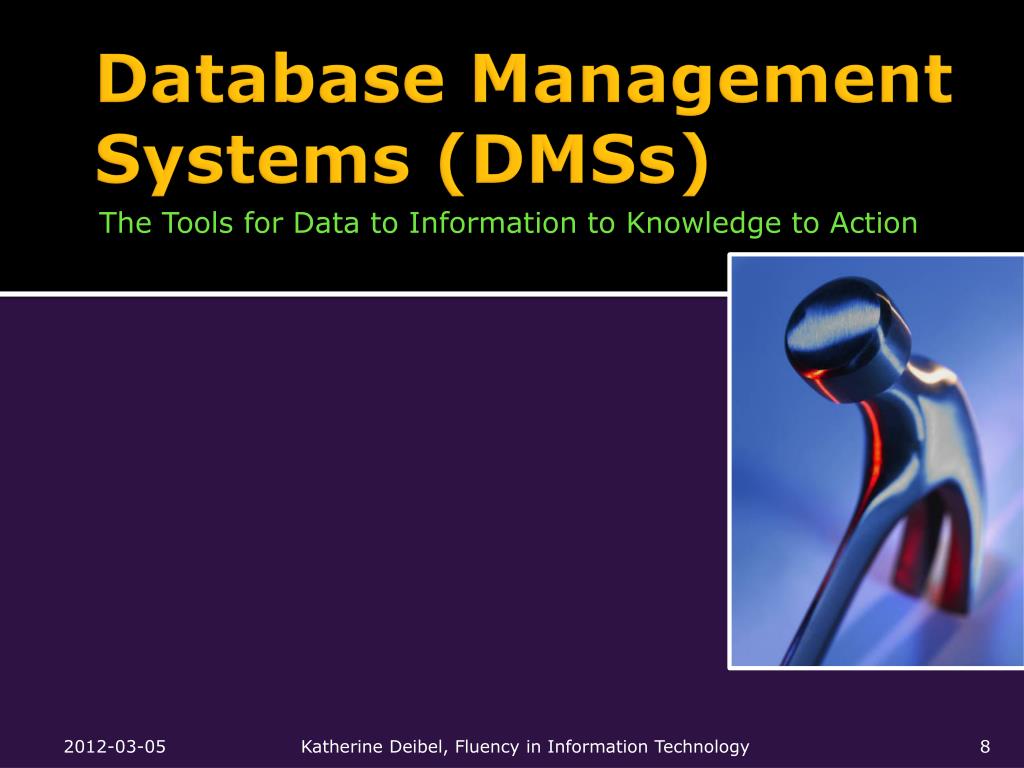 Database Management Systems (DMSs)

The Tools for Data to Information to Knowledge to Action

2012-03-05

Katherine Deibel, Fluency in Information Technology

8